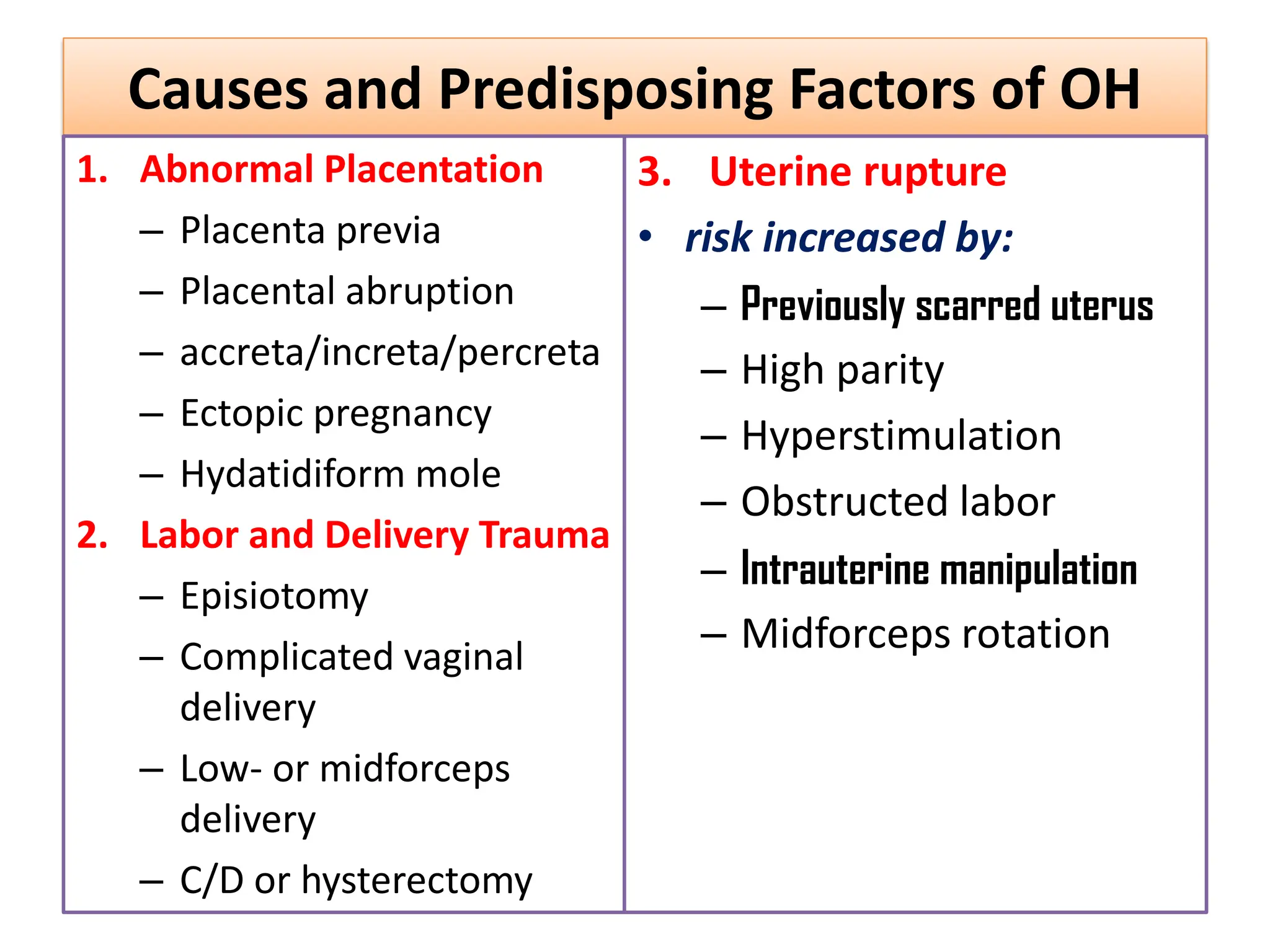 Causes and Predisposing Factors of OH

1. Abnormal Placentation
– Placenta previa
– Placental abruption
– accreta/increta/percreta
– Ectopic pregnancy
– Hydatidiform mole

2. Labor and Delivery Trauma
– Episiotomy
– Complicated vaginal delivery
– Low- or midforceps delivery
– C/D or hysterectomy

3. Uterine rupture
• risk increased by:
– Previously scarred uterus
– High parity
– Hyperstimulation
– Obstructed labor
– Intrauterine manipulation
– Midforceps rotation